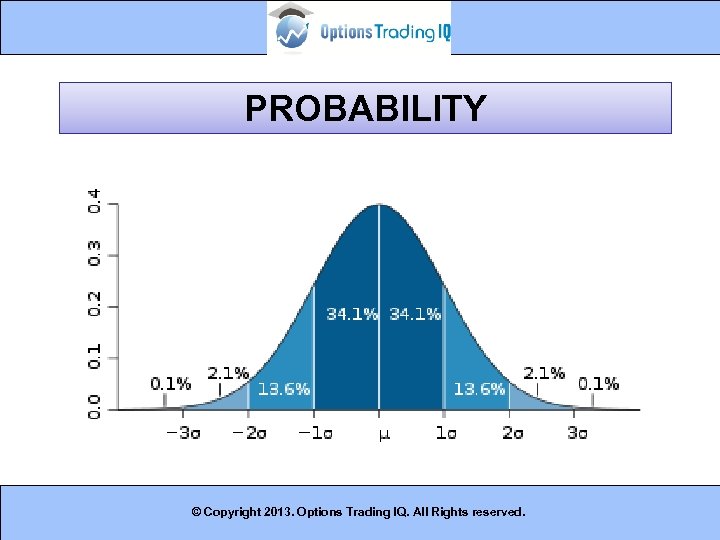 Options Trading IQ

PROBABILITY

0.4
0.3
0.2
0.1
0.0

0.1%
2.1%
13.6%
34.1%
34.1%
13.6%
2.1%
0.1%

$-3\sigma$
$-2\sigma$
$-1\sigma$
$\mu$
$1\sigma$
$2\sigma$
$3\sigma$

© Copyright 2013. Options Trading IQ. All Rights reserved.